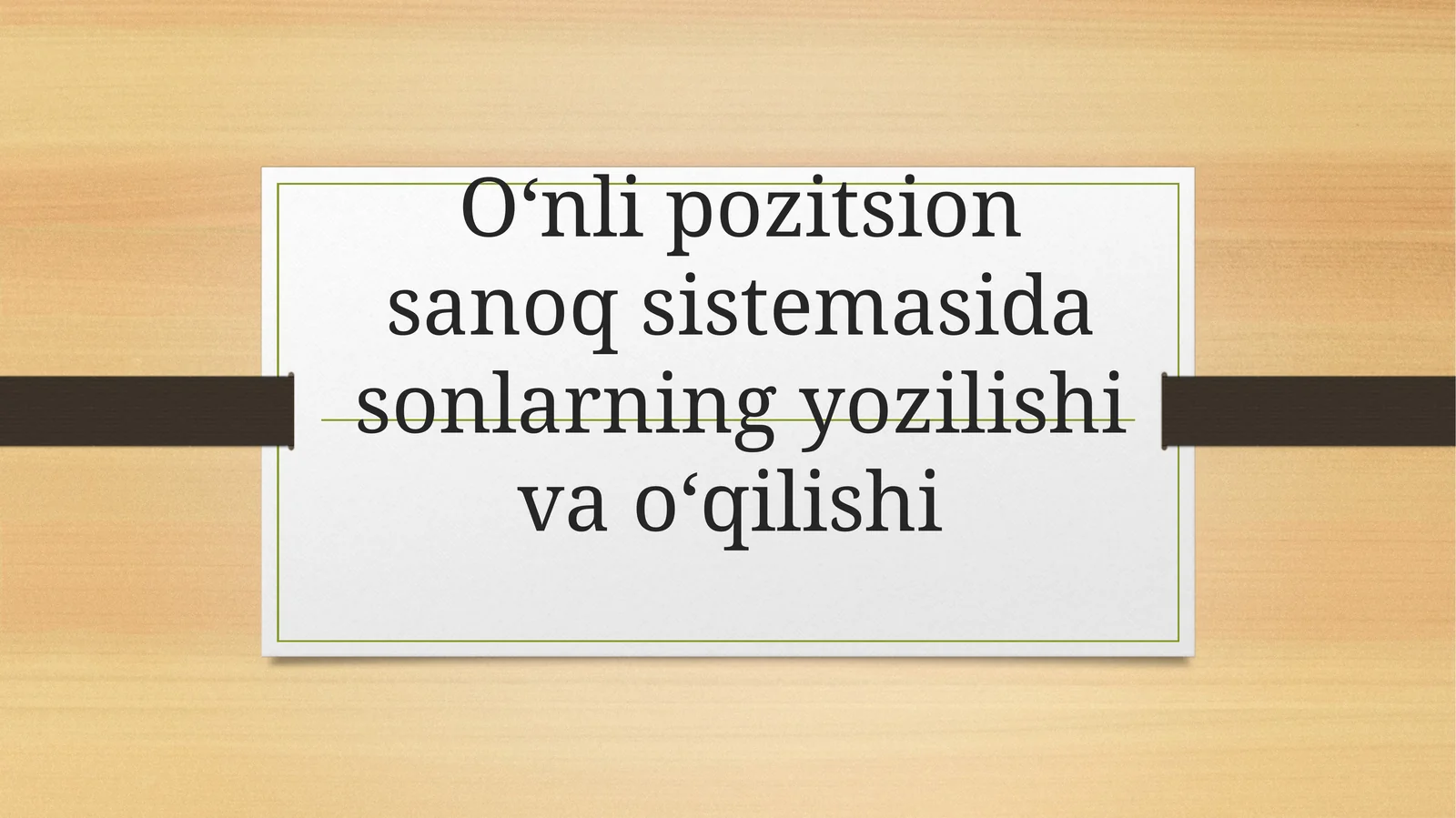 O‘nli pozitsion sanoq sistemasida sonlarning yozilishi va o‘qilishi